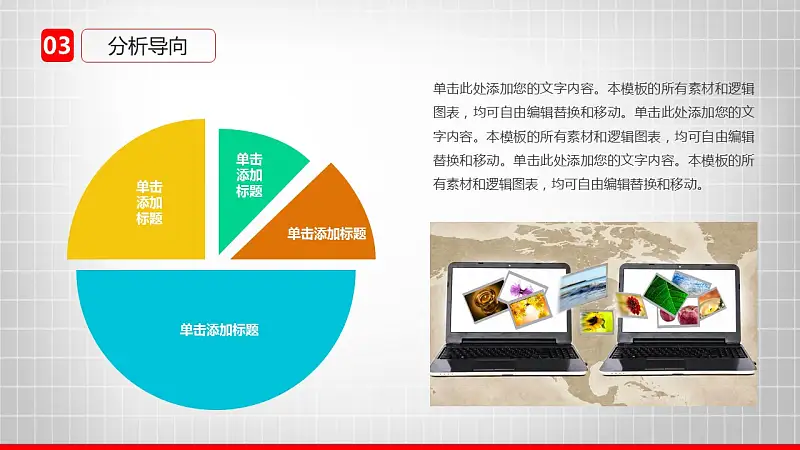 03 分析导向

单击添加标题

单击添加标题

单击添加标题

单击添加标题

单击此处添加您的文字内容。本模板的所有素材和逻辑图表，均可自由编辑替换和移动。单击此处添加您的文字内容。本模板的所有素材和逻辑图表，均可自由编辑替换和移动。单击此处添加您的文字内容。本模板的所有素材和逻辑图表，均可自由编辑替换和移动。